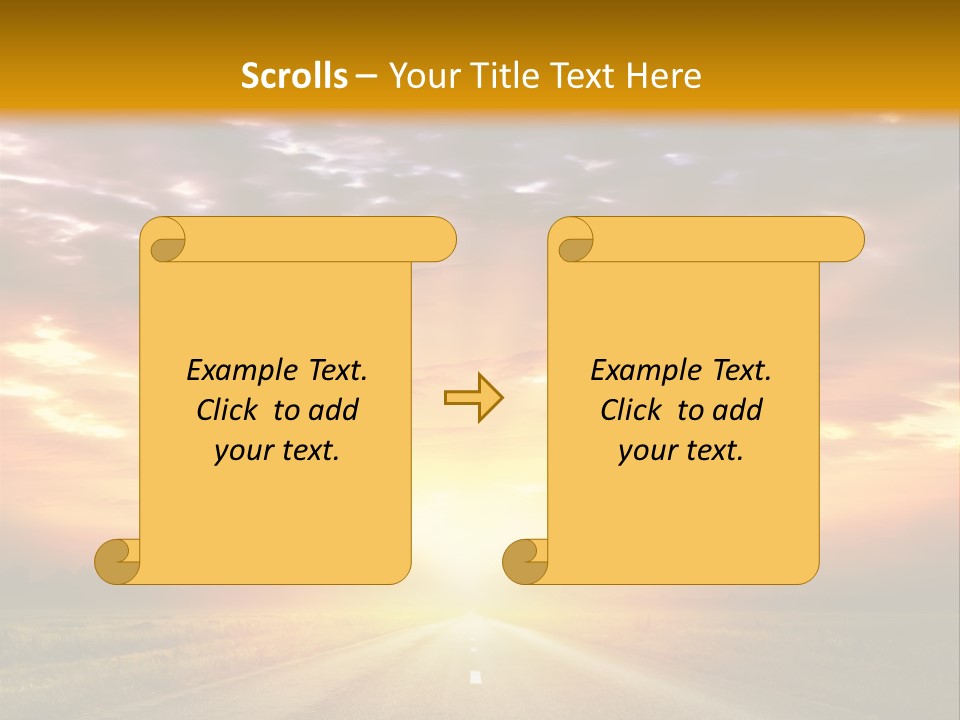 Scrolls – Your Title Text Here

Example Text. Click to add your text.

Example Text. Click to add your text.